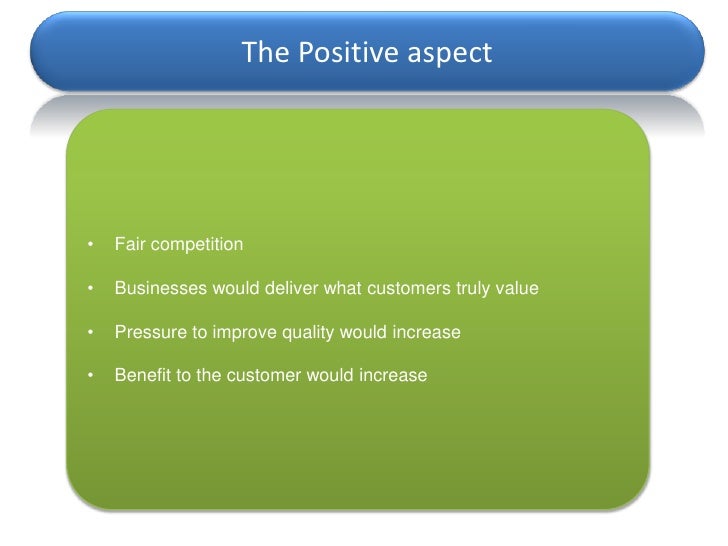 The Positive aspect

• Fair competition

• Businesses would deliver what customers truly value

• Pressure to improve quality would increase

• Benefit to the customer would increase